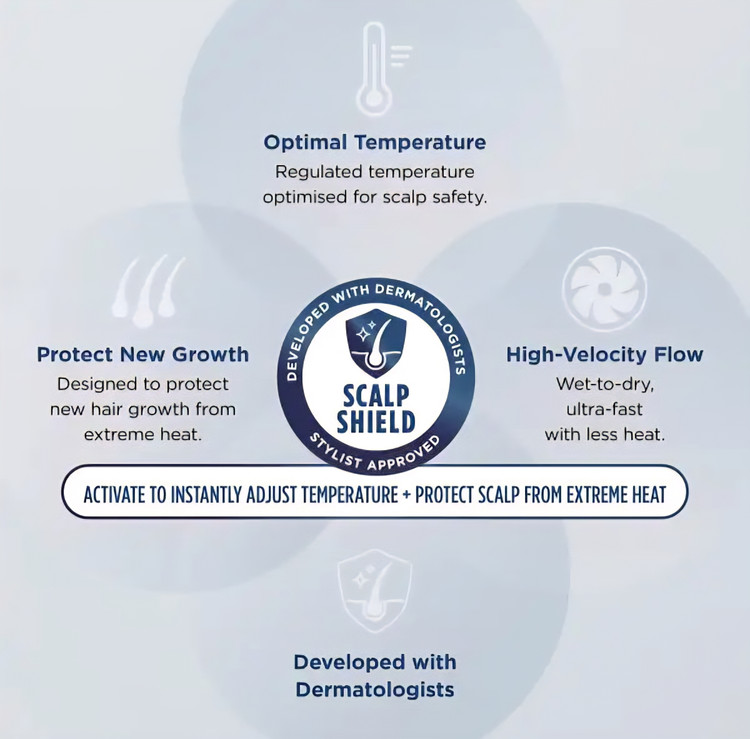 Optimal Temperature
Regulated temperature optimised for scalp safety.

Protect New Growth
Designed to protect new hair growth from extreme heat.

DEVELOPED WITH DERMATOLOGISTS
SCALP SHIELD
STYLIST APPROVED

High-Velocity Flow
Wet-to-dry, ultra-fast with less heat.

ACTIVATE TO INSTANTLY ADJUST TEMPERATURE + PROTECT SCALP FROM EXTREME HEAT

Developed with Dermatologists